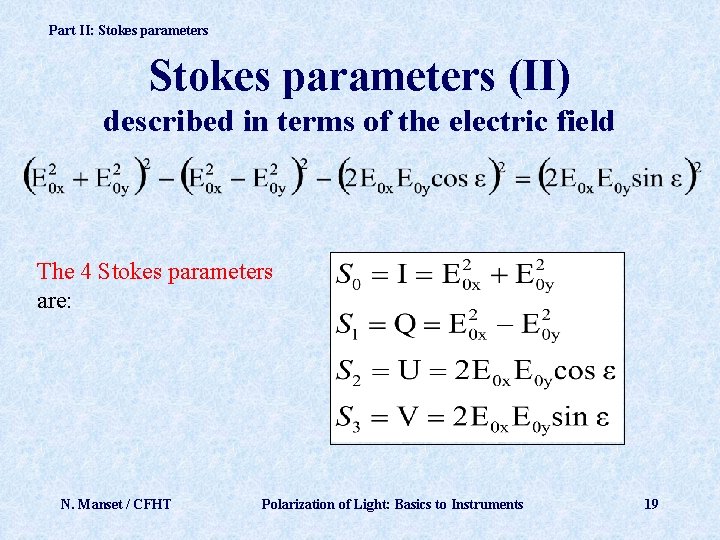 Part II: Stokes parameters

Stokes parameters (II)

described in terms of the electric field

$\left(E_{0x}^2 + E_{0y}^2\right)^2 - \left(E_{0x}^2 - E_{0y}^2\right)^2 - \left(2E_{0x}E_{0y}\cos\varepsilon\right)^2 = \left(2E_{0x}E_{0y}\sin\varepsilon\right)^2$

The 4 Stokes parameters are:

$S_0 = I = E_{0x}^2 + E_{0y}^2$

$S_1 = Q = E_{0x}^2 - E_{0y}^2$

$S_2 = U = 2E_{0x}E_{0y}\cos\varepsilon$

$S_3 = V = 2E_{0x}E_{0y}\sin\varepsilon$

N. Manset / CFHT

Polarization of Light: Basics to Instruments

19